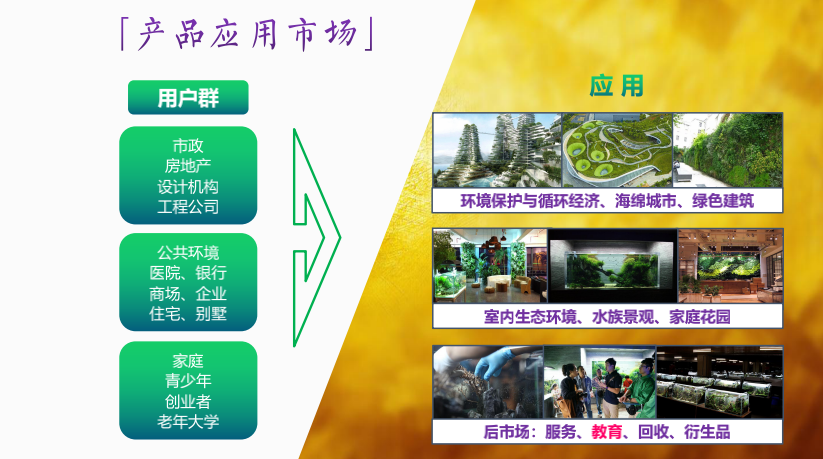 「产品应用市场」

用户群

市政
房地产
设计机构
工程公司

公共环境
医院、银行
商场、企业
住宅、别墅

家庭
青少年
创业者
老年大学

应用

环境保护与循环经济、海绵城市、绿色建筑

室内生态环境、水族景观、家庭花园

后市场：服务、教育、回收、衍生品